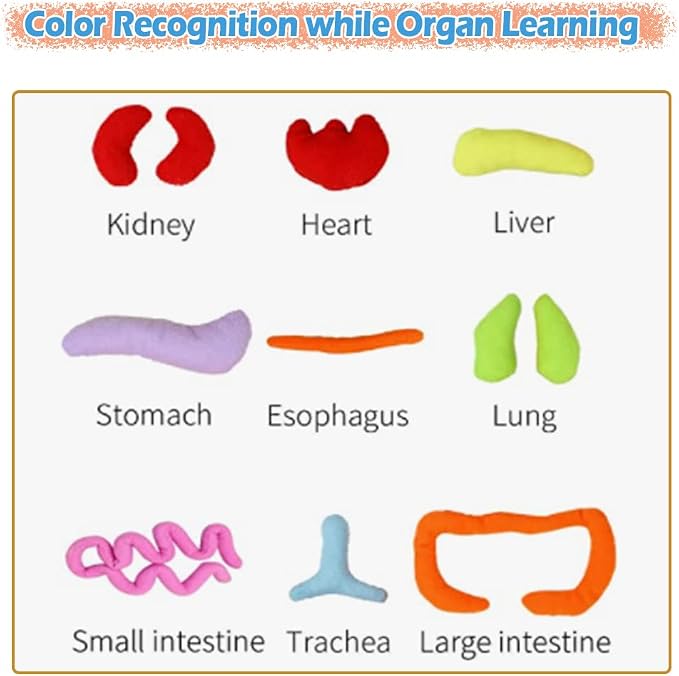 Color Recognition while Organ Learning

Kidney
Heart
Liver

Stomach
Esophagus
Lung

Small intestine
Trachea
Large intestine